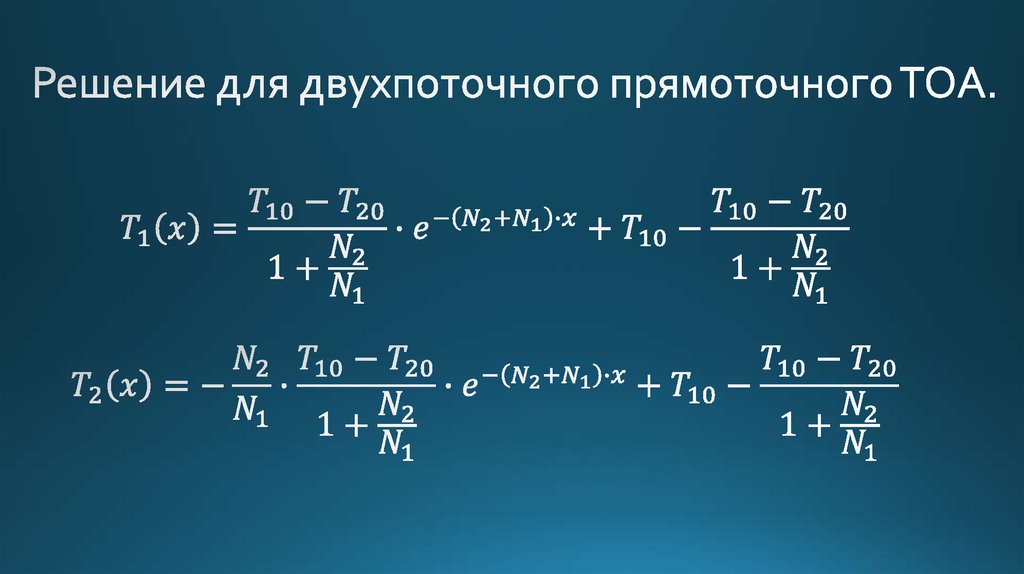 Решение для двухпоточного прямоточного ТОА.

$T_1(x) = \frac{T_{10} - T_{20}}{1 + \frac{N_2}{N_1}} \cdot e^{-(N_2+N_1)\cdot x} + T_{10} - \frac{T_{10} - T_{20}}{1 + \frac{N_2}{N_1}}$

$T_2(x) = -\frac{N_2}{N_1} \cdot \frac{T_{10} - T_{20}}{1 + \frac{N_2}{N_1}} \cdot e^{-(N_2+N_1)\cdot x} + T_{10} - \frac{T_{10} - T_{20}}{1 + \frac{N_2}{N_1}}$